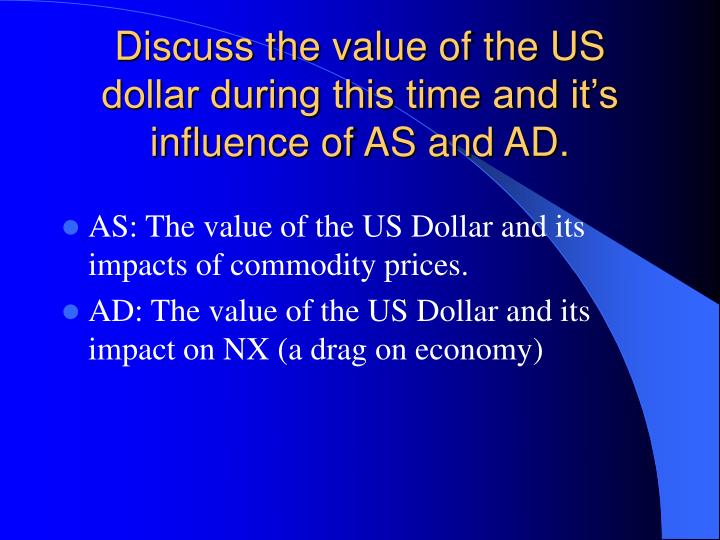 Discuss the value of the US dollar during this time and it’s influence of AS and AD.

- AS: The value of the US Dollar and its impacts of commodity prices.
- AD: The value of the US Dollar and its impact on NX (a drag on economy)